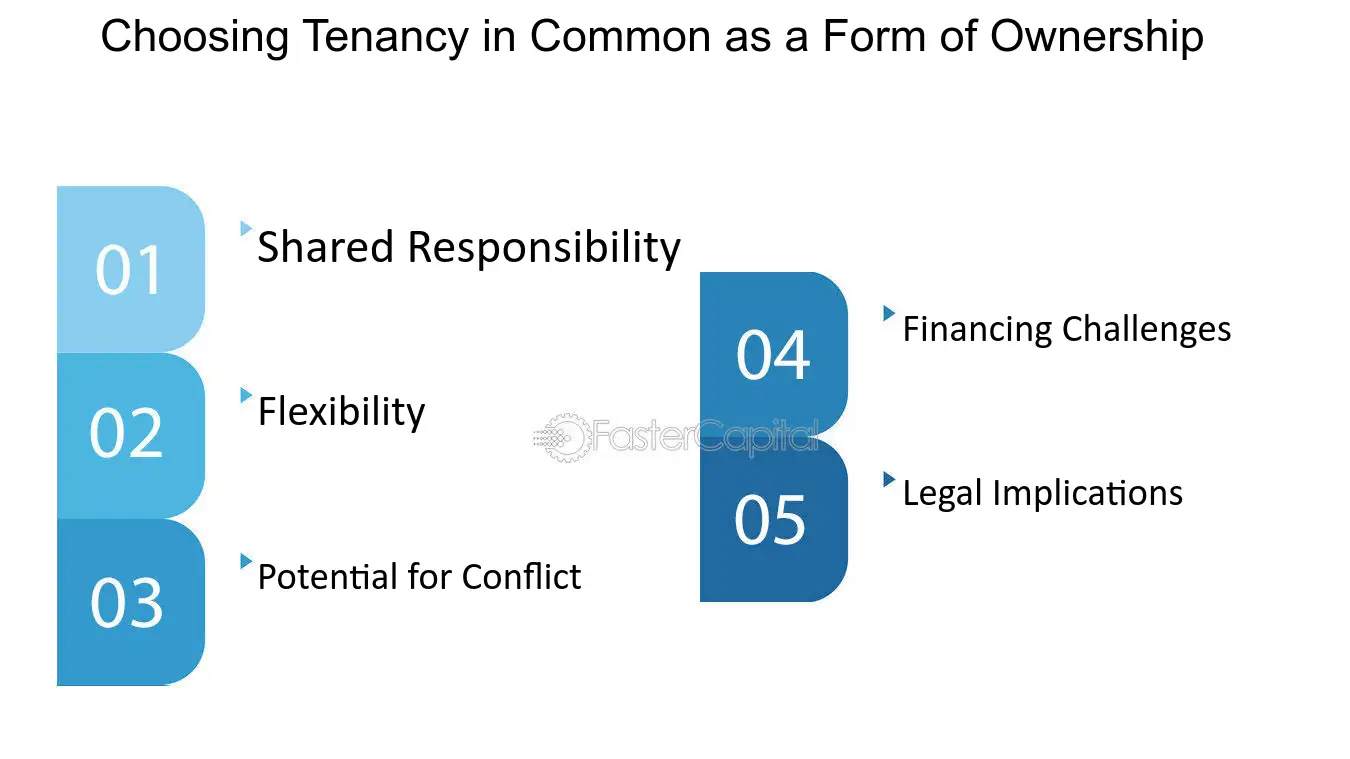 Choosing Tenancy in Common as a Form of Ownership

01

Shared Responsibility

02

Flexibility

03

Potential for Conflict

04

Financing Challenges

05

Legal Implications

FasterCapital